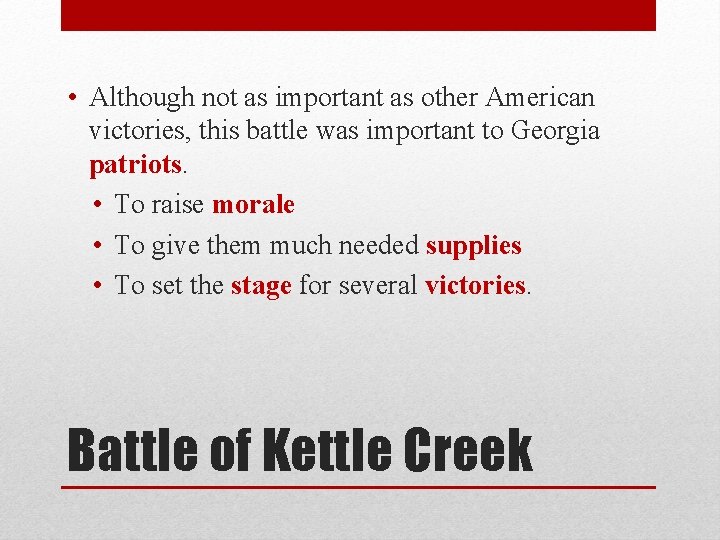 • Although not as important as other American victories, this battle was important to Georgia patriots.

• To raise morale
• To give them much needed supplies
• To set the stage for several victories.

Battle of Kettle Creek